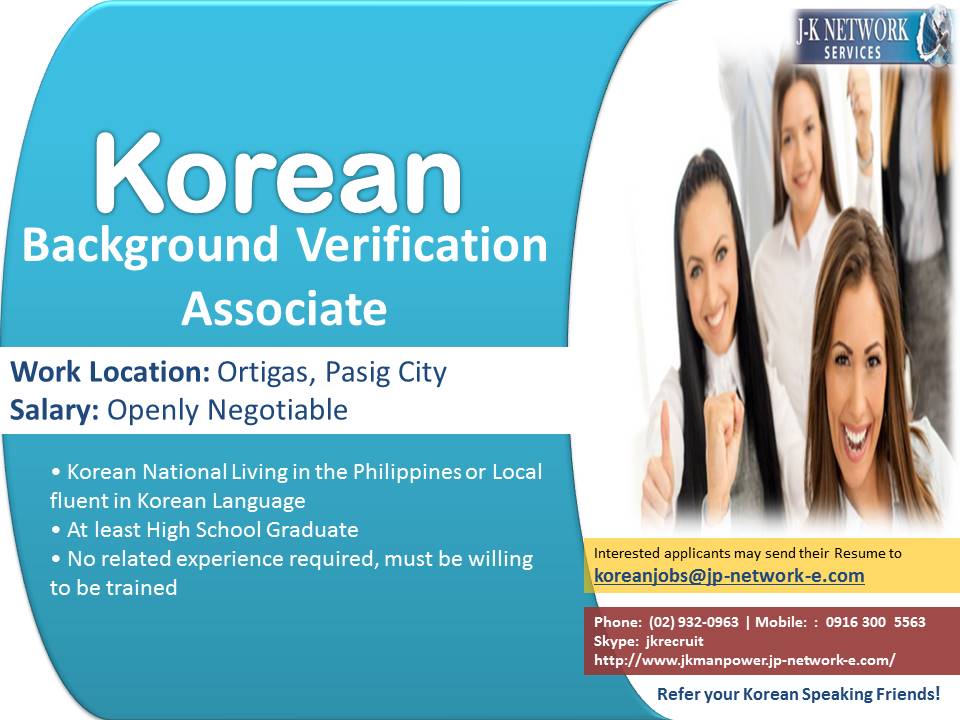 J-K NETWORK
SERVICES

Korean
Background Verification Associate

Work Location: Ortigas, Pasig City
Salary: Openly Negotiable

• Korean National Living in the Philippines or Local fluent in Korean Language
• At least High School Graduate
• No related experience required, must be willing to be trained

Interested applicants may send their Resume to
koreanjobs@jp-network-e.com

Phone: (02) 932-0963 | Mobile: : 0916 300 5563
Skype: jkrecruit
http://www.jkmanpower.jp-network-e.com/

Refer your Korean Speaking Friends!